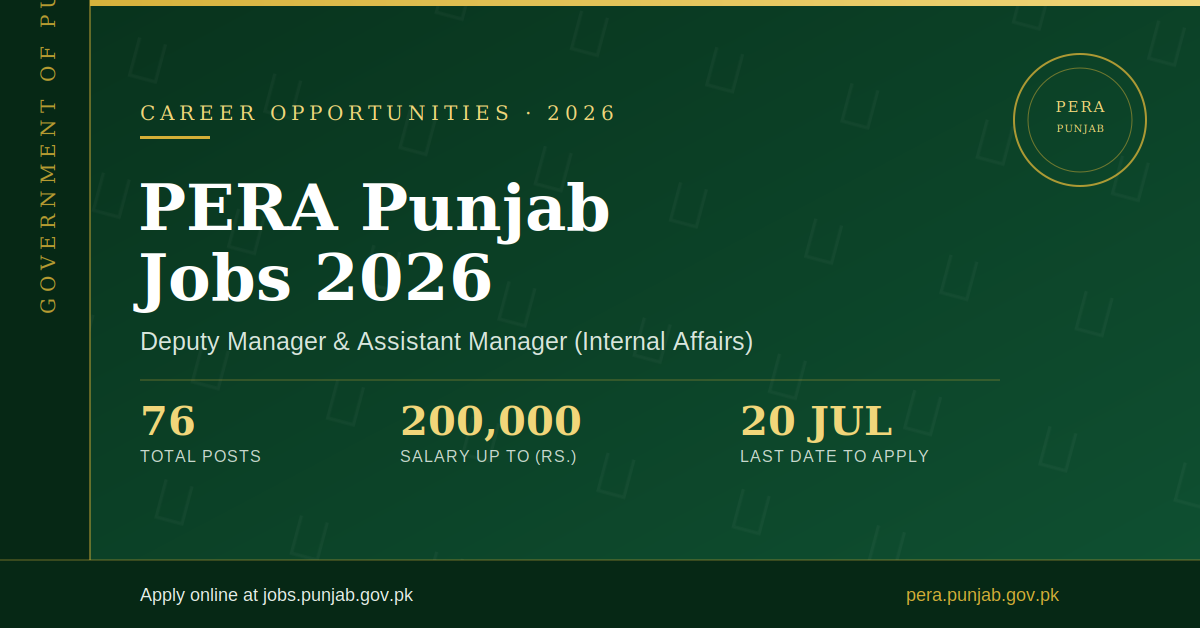 GOVERNMENT OF PU

CAREER OPPORTUNITIES · 2026

PERA
PUNJAB

PERA Punjab Jobs 2026

Deputy Manager & Assistant Manager (Internal Affairs)

76
TOTAL POSTS

200,000
SALARY UP TO (RS.)

20 JUL
LAST DATE TO APPLY

Apply online at jobs.punjab.gov.pk

pera.punjab.gov.pk